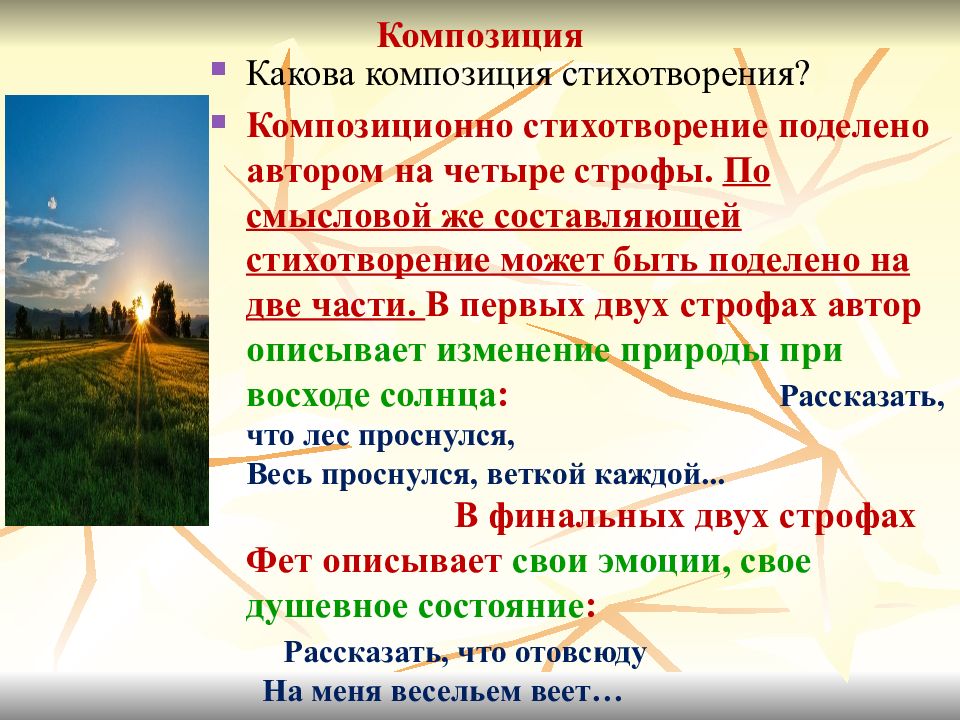 Композиция

Какова композиция стихотворения?

Композиционно стихотворение поделено автором на четыре строфы. По смысловой же составляющей стихотворение может быть поделено на две части. В первых двух строфах автор описывает изменение природы при восходе солнца: Рассказать, что лес проснулся,
Весь проснулся, веткой каждой...
В финальных двух строфах Фет описывает свои эмоции, свое душевное состояние:
Рассказать, что отовсюду
На меня весельем веет…